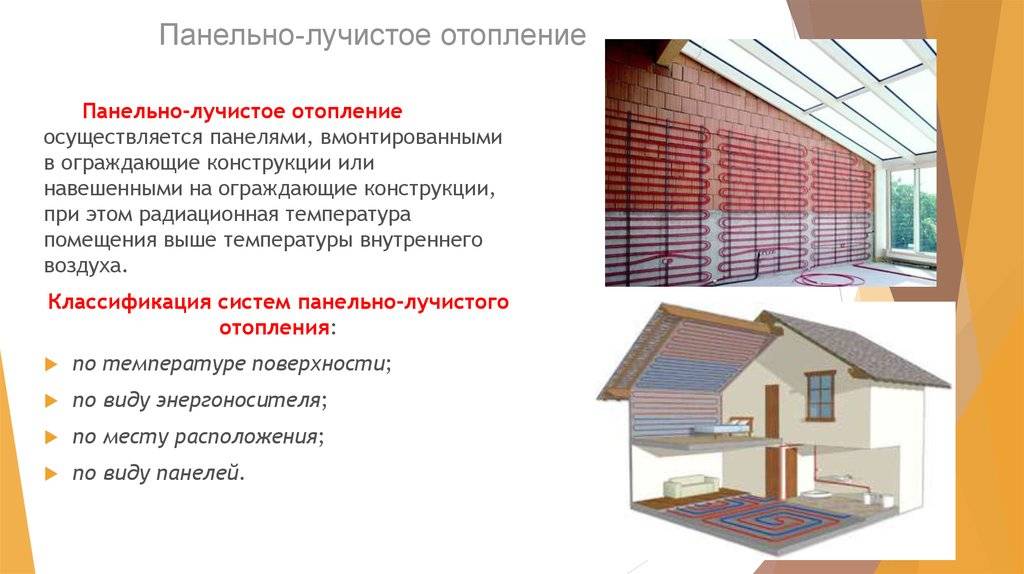 Панельно-лучистое отопление

Панельно-лучистое отопление осуществляется панелями, вмонтированными в ограждающие конструкции или навешенными на ограждающие конструкции, при этом радиационная температура помещения выше температуры внутреннего воздуха.

Классификация систем панельно-лучистого отопления:

по температуре поверхности;

по виду энергоносителя;

по месту расположения;

по виду панелей.